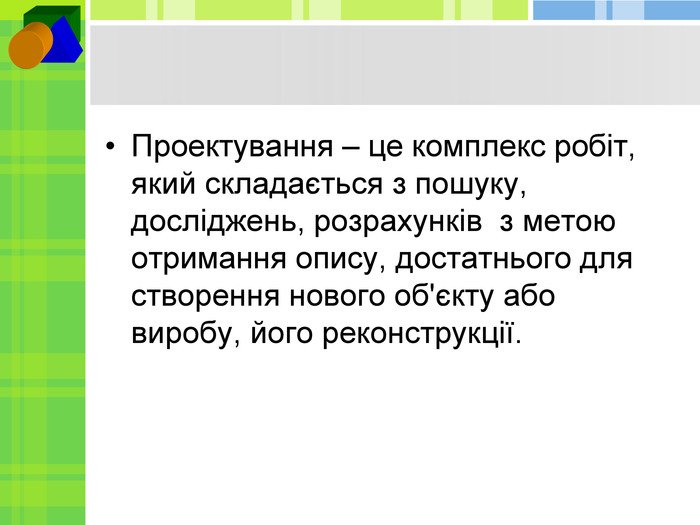 • Проектування – це комплекс робіт, який складається з пошуку, досліджень, розрахунків  з метою отримання опису, достатнього для створення нового об'єкту або виробу, його реконструкції.